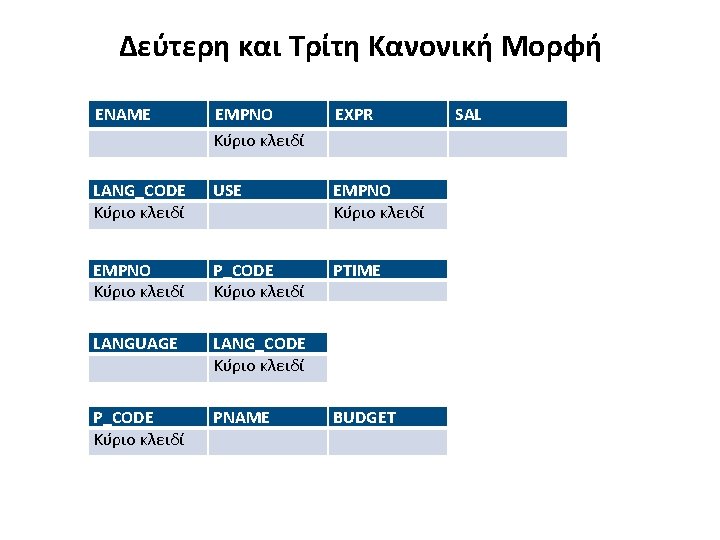 Δεύτερη και Τρίτη Κανονική Μορφή

| ENAME | EMPNO | EXPR | SAL |
|---|---|---|---|
| | Κύριο κλειδί | | |

| LANG_CODE | USE | EMPNO |
|---|---|---|
| Κύριο κλειδί | | Κύριο κλειδί |

| EMPNO | P_CODE | PTIME |
|---|---|---|
| Κύριο κλειδί | Κύριο κλειδί | |

| LANGUAGE | LANG_CODE |
|---|---|
| | Κύριο κλειδί |

| P_CODE | PNAME | BUDGET |
|---|---|---|
| Κύριο κλειδί | | |